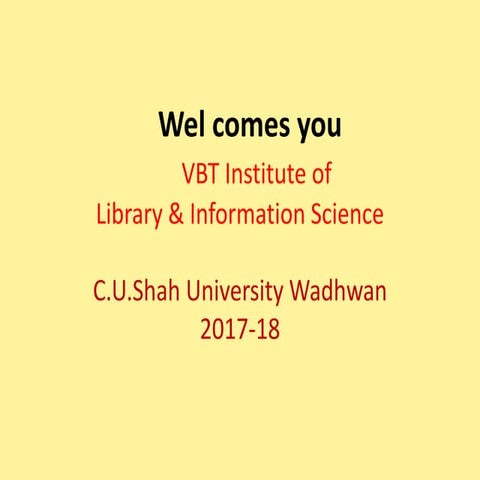 Wel comes you

VBT Institute of
Library & Information Science

C.U.Shah University Wadhwan
2017-18